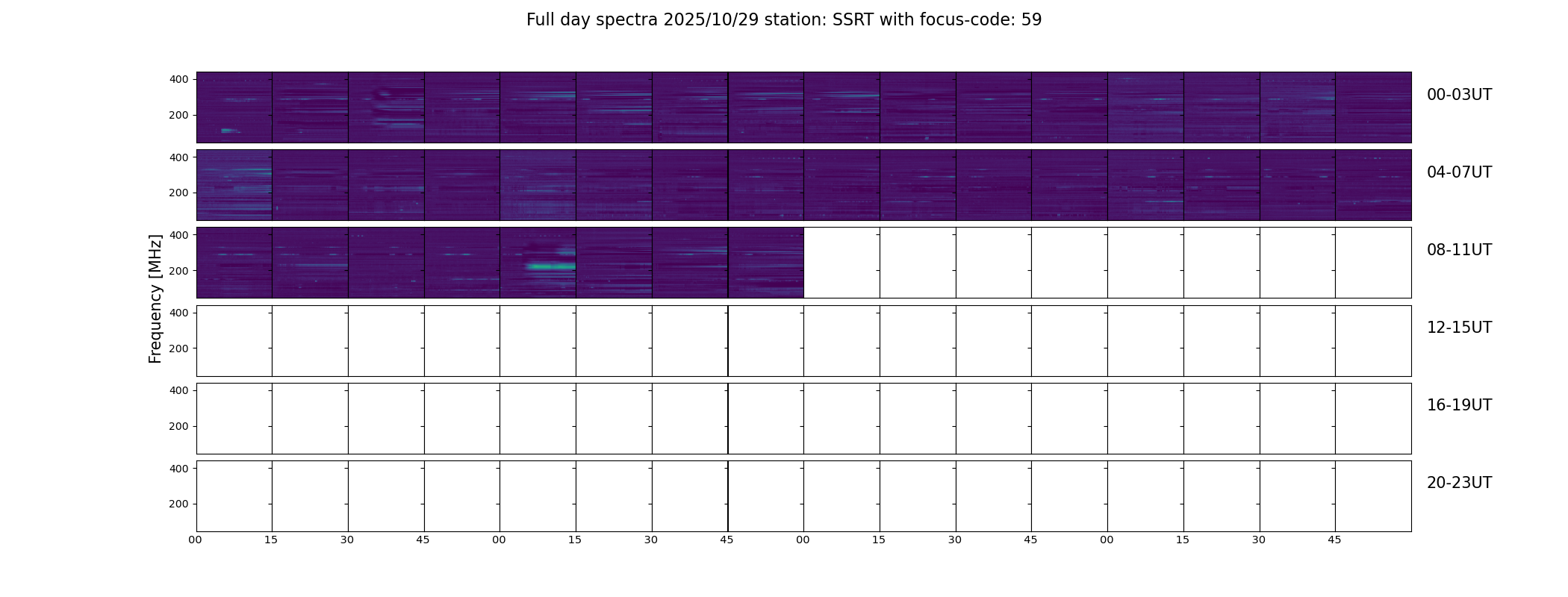 Full day spectra 2025/10/29 station: SSRT with focus-code: 59

Frequency [MHz]

400
200
00-03UT

400
200
04-07UT

400
200
08-11UT

400
200
12-15UT

400
200
16-19UT

400
200
20-23UT

00 15 30 45 00 15 30 45 00 15 30 45 00 15 30 45